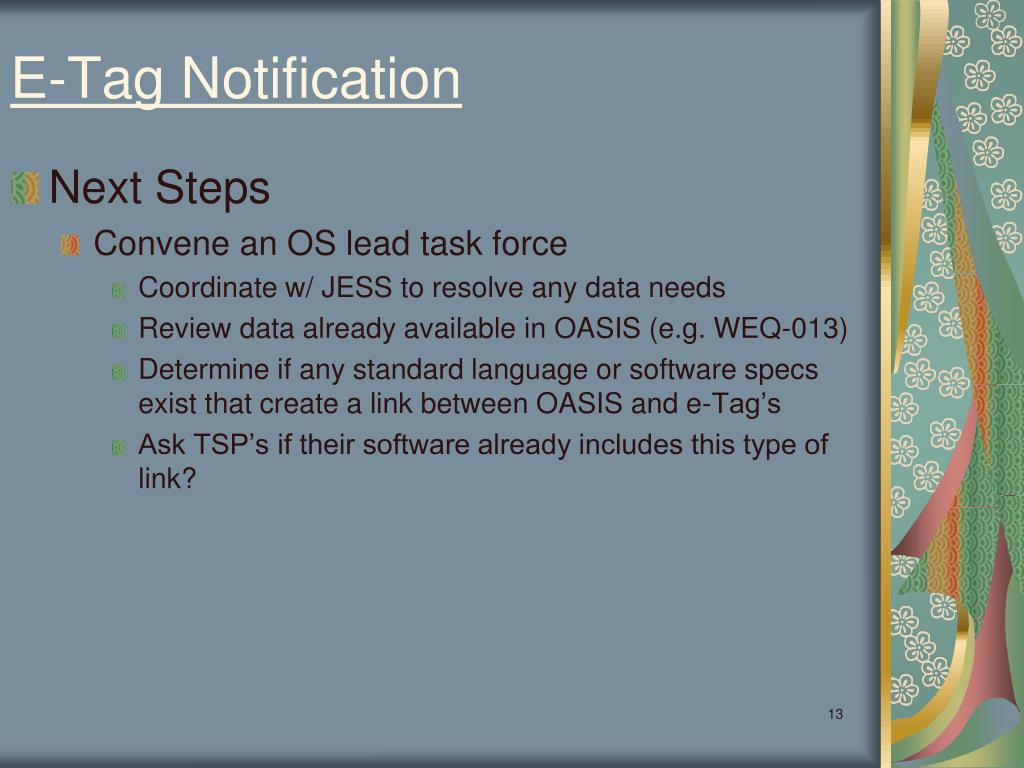 E-Tag Notification

Next Steps

Convene an OS lead task force

Coordinate w/ JESS to resolve any data needs

Review data already available in OASIS (e.g. WEQ-013)

Determine if any standard language or software specs exist that create a link between OASIS and e-Tag’s

Ask TSP’s if their software already includes this type of link?

13